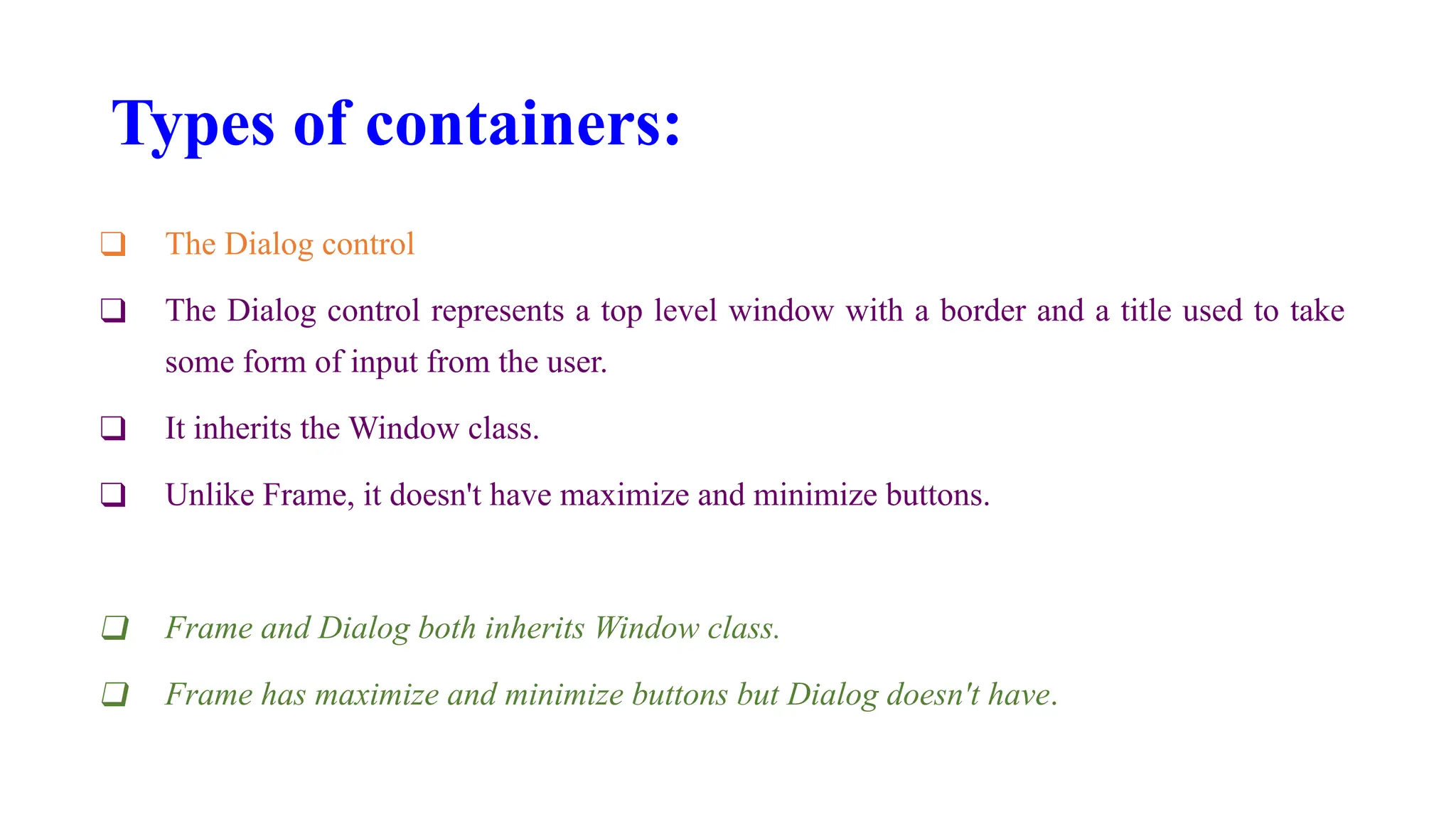 Types of containers:

❑ The Dialog control

❑ The Dialog control represents a top level window with a border and a title used to take some form of input from the user.

❑ It inherits the Window class.

❑ Unlike Frame, it doesn't have maximize and minimize buttons.

❑ Frame and Dialog both inherits Window class.

❑ Frame has maximize and minimize buttons but Dialog doesn't have.